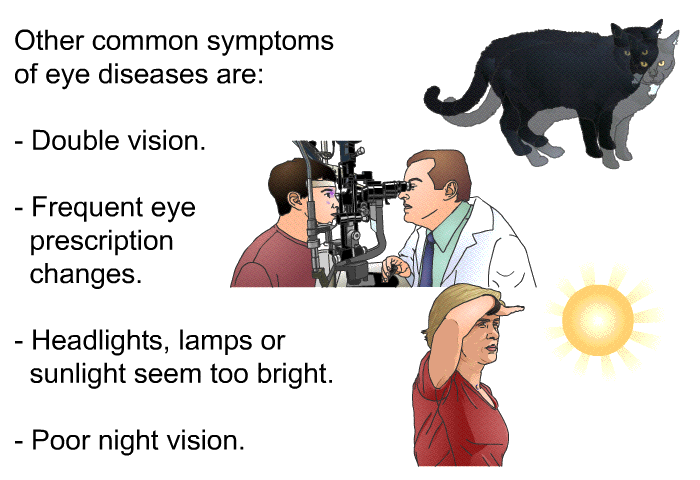 Other common symptoms of eye diseases are:

- Double vision.

- Frequent eye prescription changes.

- Headlights, lamps or sunlight seem too bright.

- Poor night vision.